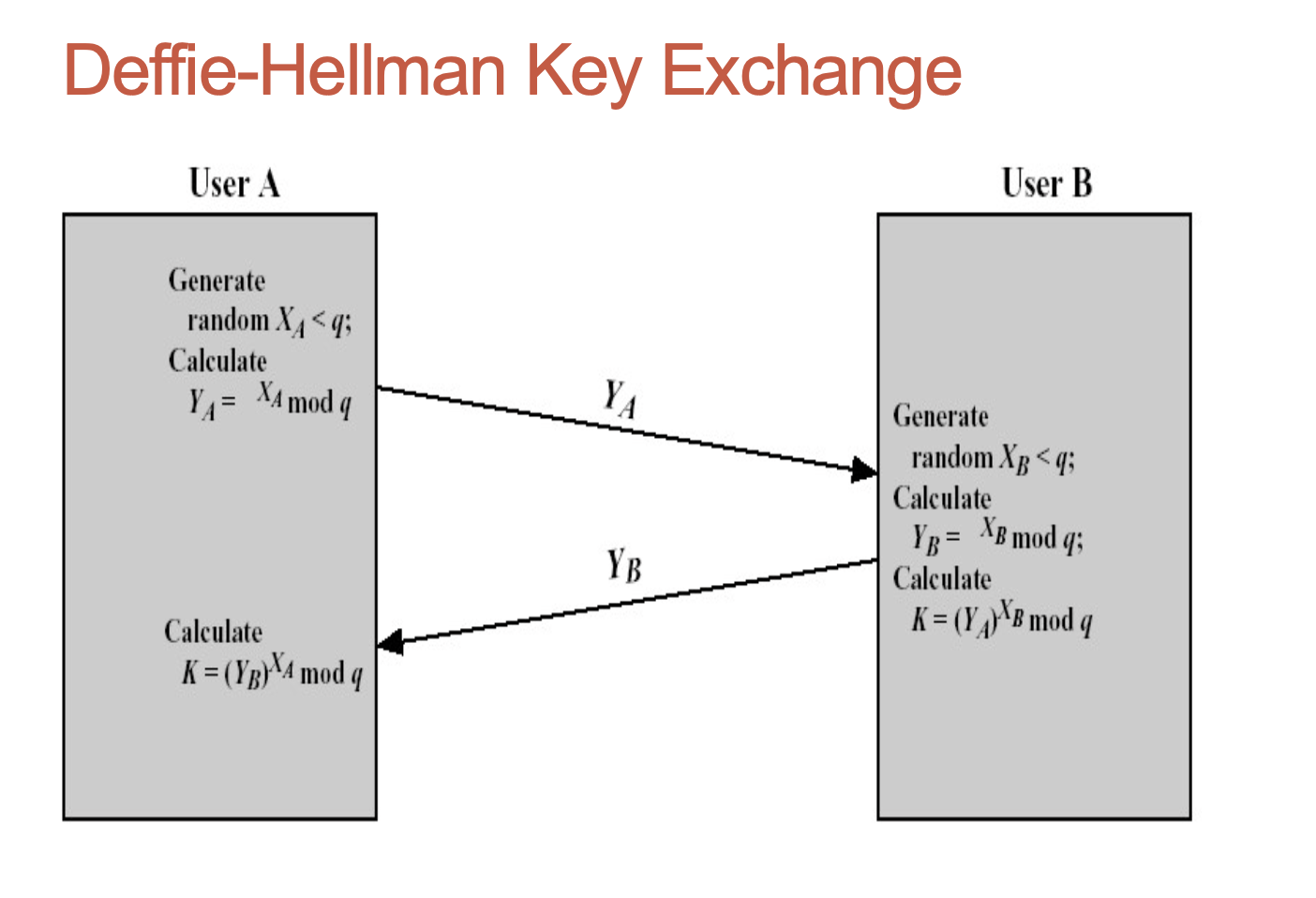 Deffie-Hellman Key Exchange

User A

Generate random $X_A < q$;
Calculate $Y_A = {}^{X_A} \bmod q$

Calculate $K = (Y_B)^{X_A} \bmod q$

$Y_A$

$Y_B$

User B

Generate random $X_B < q$;
Calculate $Y_B = {}^{X_B} \bmod q$;
Calculate $K = (Y_A)^{X_B} \bmod q$